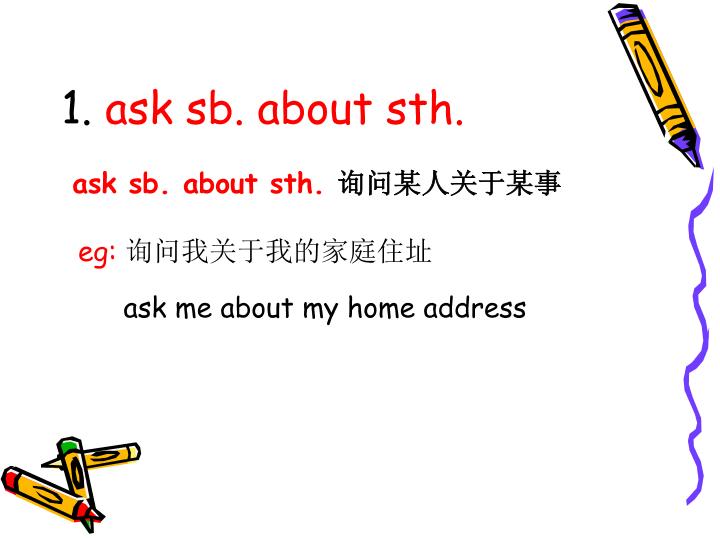 1. ask sb. about sth.

ask sb. about sth. 询问某人关于某事

eg: 询问我关于我的家庭住址

ask me about my home address